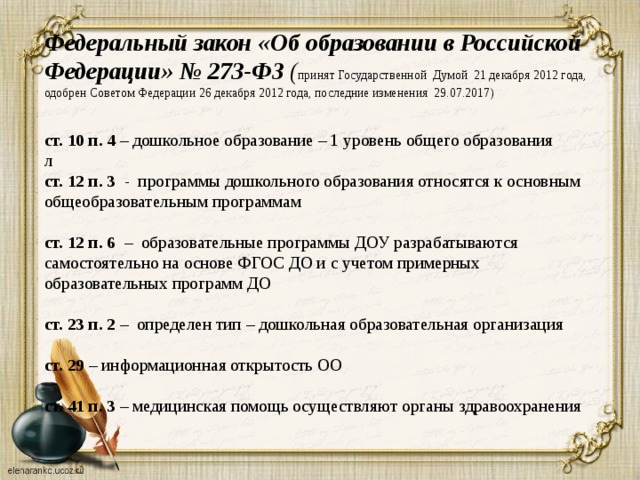 Федеральный закон «Об образовании в Российской Федерации» № 273-ФЗ (принят Государственной Думой 21 декабря 2012 года, одобрен Советом Федерации 26 декабря 2012 года, последние изменения 29.07.2017)

ст. 10 п. 4 – дошкольное образование – 1 уровень общего образования
л
ст. 12 п. 3 - программы дошкольного образования относятся к основным общеобразовательным программам

ст. 12 п. 6 – образовательные программы ДОУ разрабатываются самостоятельно на основе ФГОС ДО и с учетом примерных образовательных программ ДО

ст. 23 п. 2 – определен тип – дошкольная образовательная организация

ст. 29 – информационная открытость ОО

ст. 41 п. 3 – медицинская помощь осуществляют органы здравоохранения

elenarankc.ucoz.ru